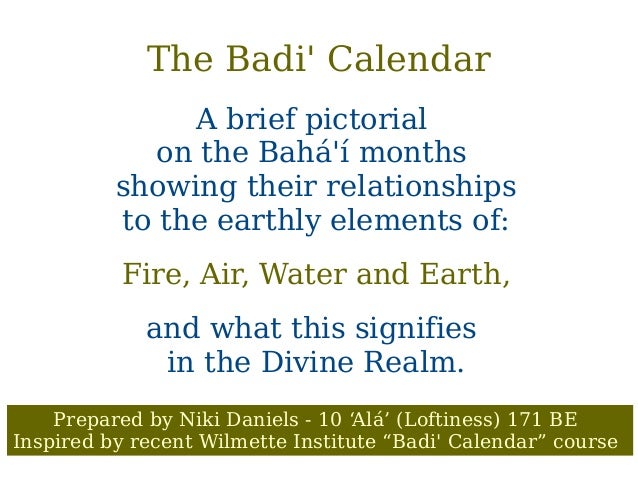 The Badi' Calendar

A brief pictorial on the Bahá'í months showing their relationships to the earthly elements of:

Fire, Air, Water and Earth,

and what this signifies in the Divine Realm.

Prepared by Niki Daniels - 10 ‘Alá’ (Loftiness) 171 BE
Inspired by recent Wilmette Institute “Badi' Calendar” course